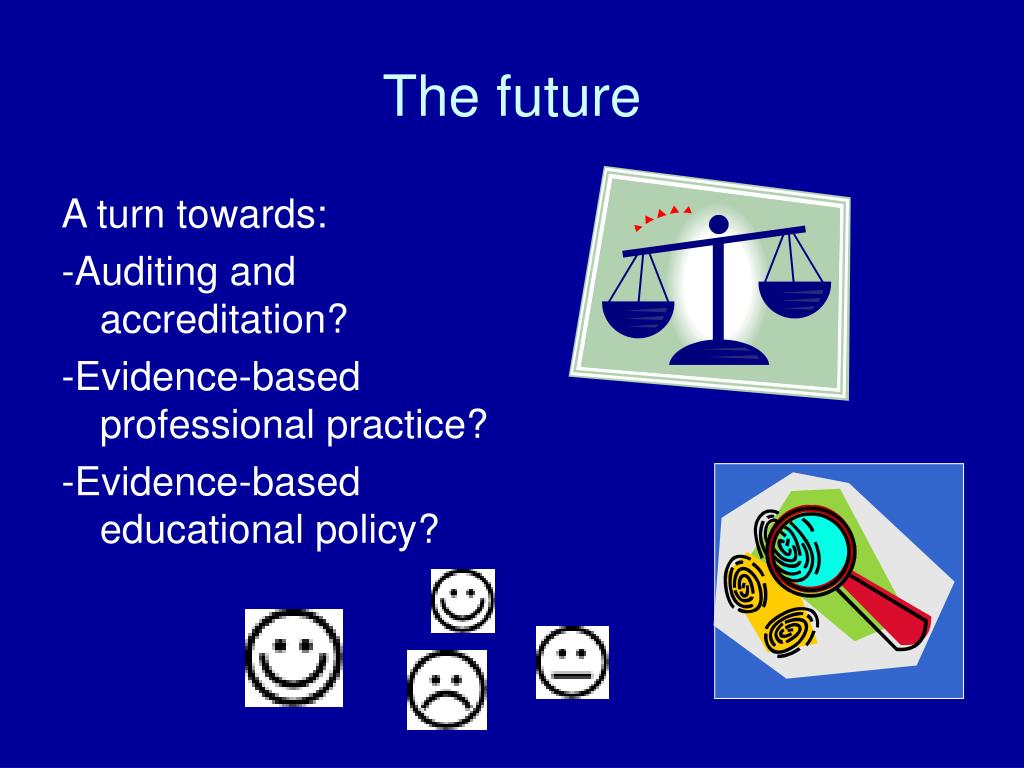 The future

A turn towards:

-Auditing and accreditation?

-Evidence-based professional practice?

-Evidence-based educational policy?